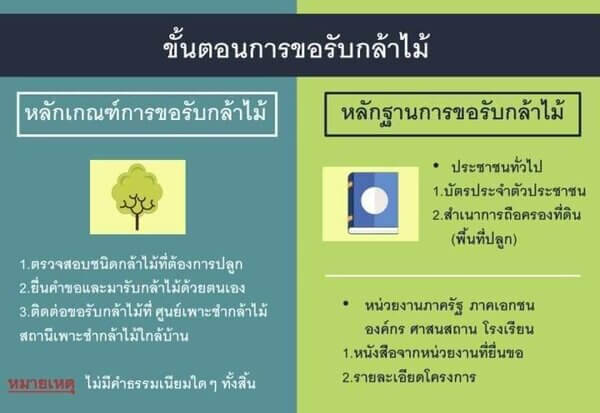 ขั้นตอนการขอรับกล้าไม้

หลักเกณฑ์การขอรับกล้าไม้

1.ตรวจสอบชนิดกล้าไม้ที่ต้องการปลูก
2.ยื่นคำขอและมารับกล้าไม้ด้วยตนเอง
3.ติดต่อขอรับกล้าไม้ที่ ศูนย์เพาะชำกล้าไม้ สถานีเพาะชำกล้าไม้ใกล้บ้าน

หมายเหตุ ไม่มีค่าธรรมเนียมใด ๆ ทั้งสิ้น

หลักฐานการขอรับกล้าไม้

• ประชาชนทั่วไป
1.บัตรประจำตัวประชาชน
2.สำเนาการถือครองที่ดิน (พื้นที่ปลูก)

• หน่วยงานภาครัฐ ภาคเอกชน องค์กร ศาสนสถาน โรงเรียน
1.หนังสือจากหน่วยงานที่ยื่นขอ
2.รายละเอียดโครงการ